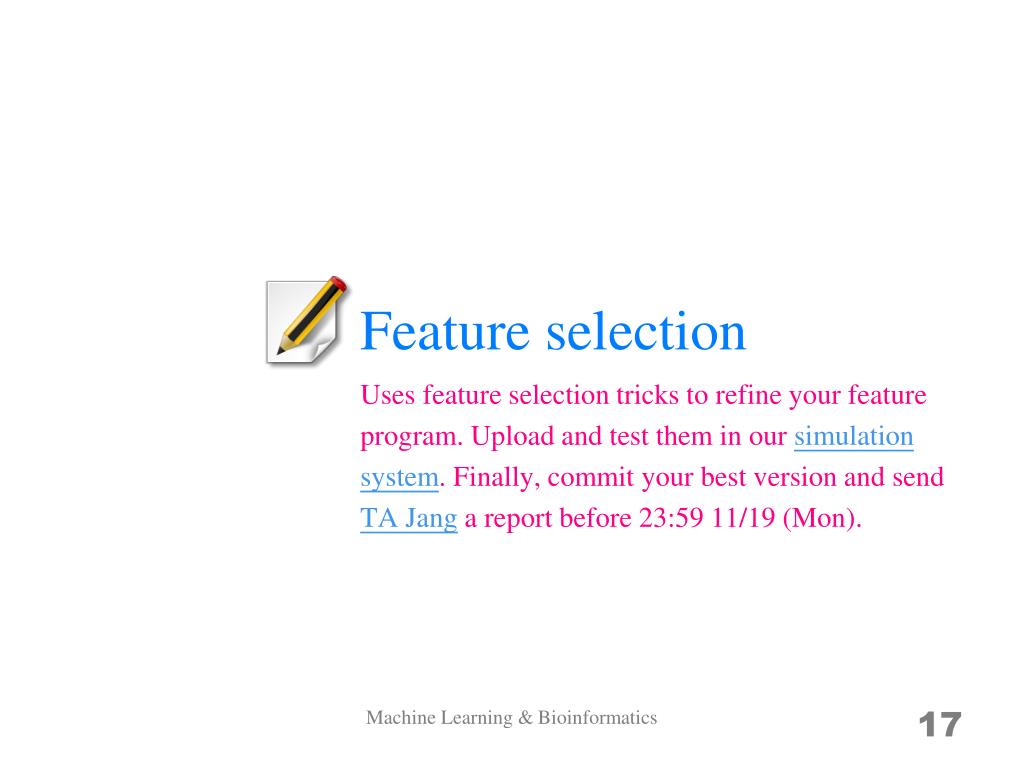 Feature selection

Uses feature selection tricks to refine your feature program. Upload and test them in our simulation system. Finally, commit your best version and send TA Jang a report before 23:59 11/19 (Mon).

Machine Learning & Bioinformatics

17